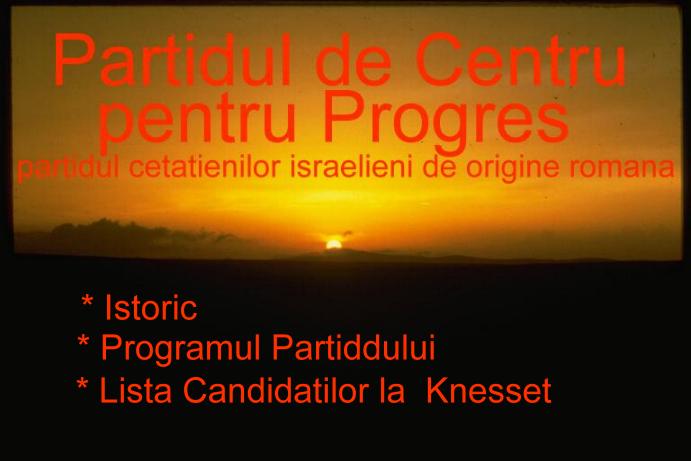 Partidul de Centru pentru Progres
partidul cetatienilor israelieni de origine romana

* Istoric
* Programul Partiddului
* Lista Candidatilor la Knesset